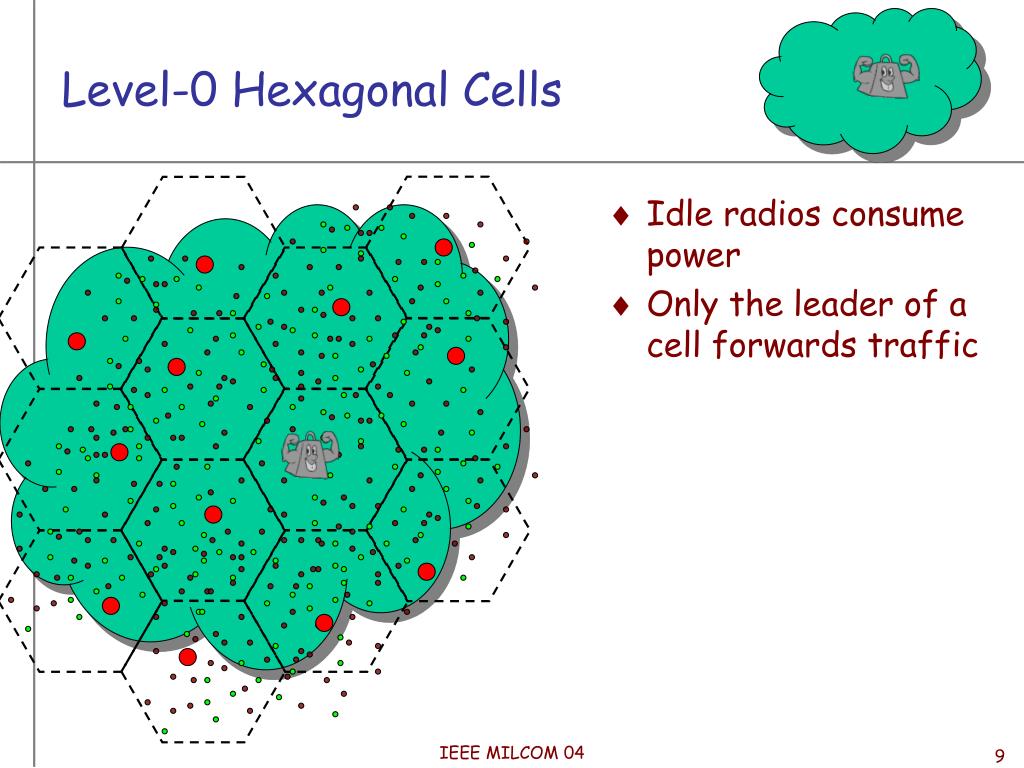 Level-0 Hexagonal Cells

♦ Idle radios consume power
♦ Only the leader of a cell forwards traffic

IEEE MILCOM 04

9